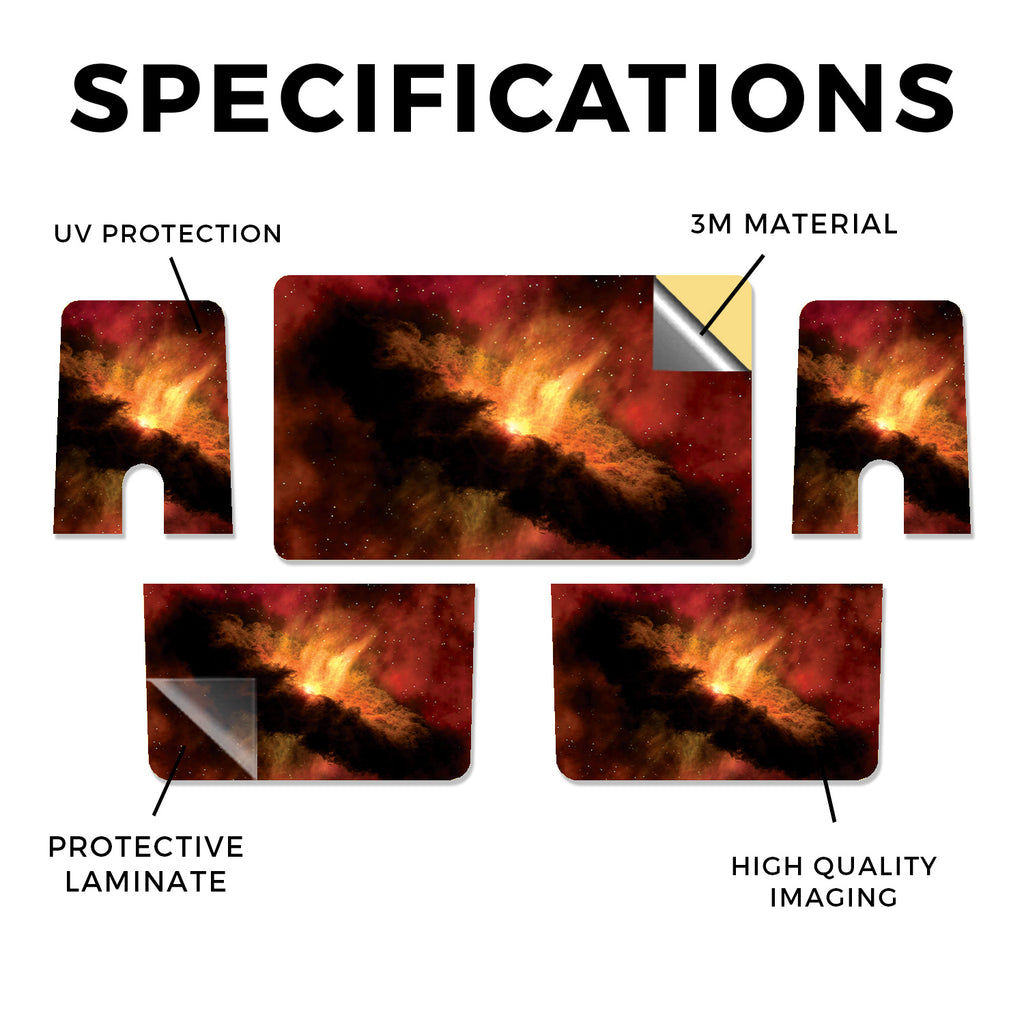 SPECIFICATIONS

UV PROTECTION

3M MATERIAL

PROTECTIVE LAMINATE

HIGH QUALITY IMAGING